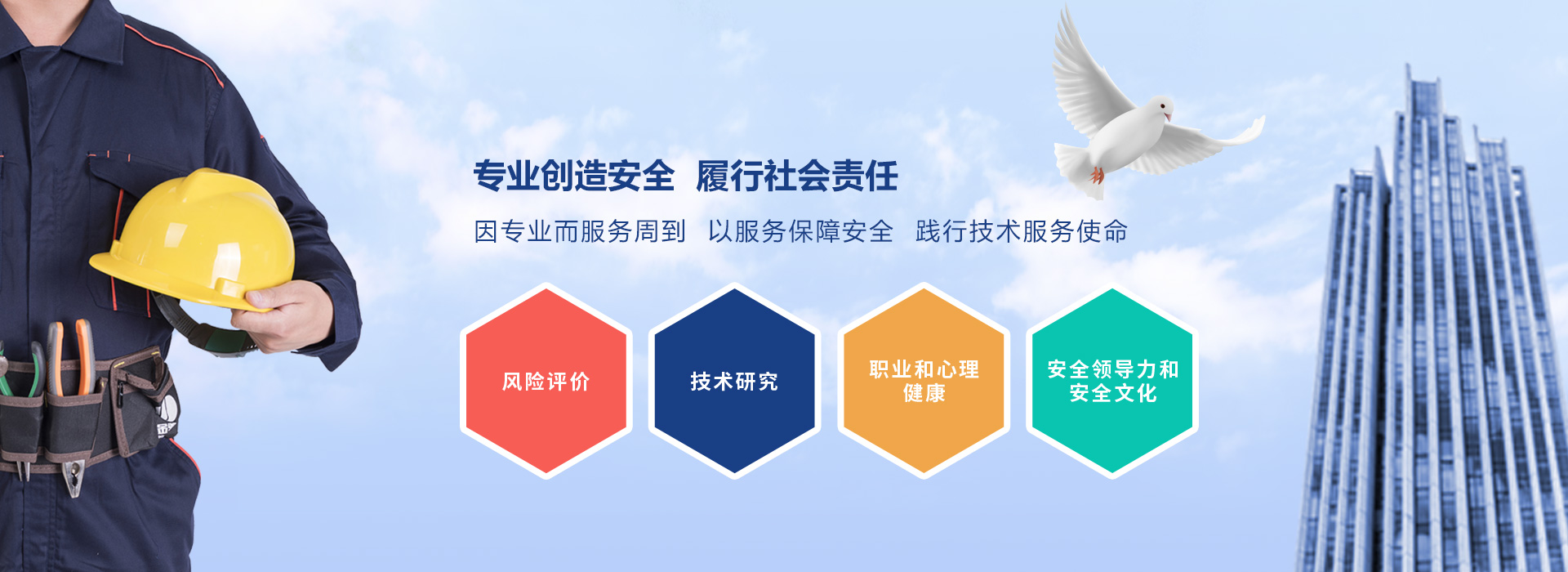 专业创造安全 履行社会责任

因专业而服务周到 以服务保障安全 践行技术服务使命

风险评价

技术研究

职业和心理健康

安全领导力和安全文化